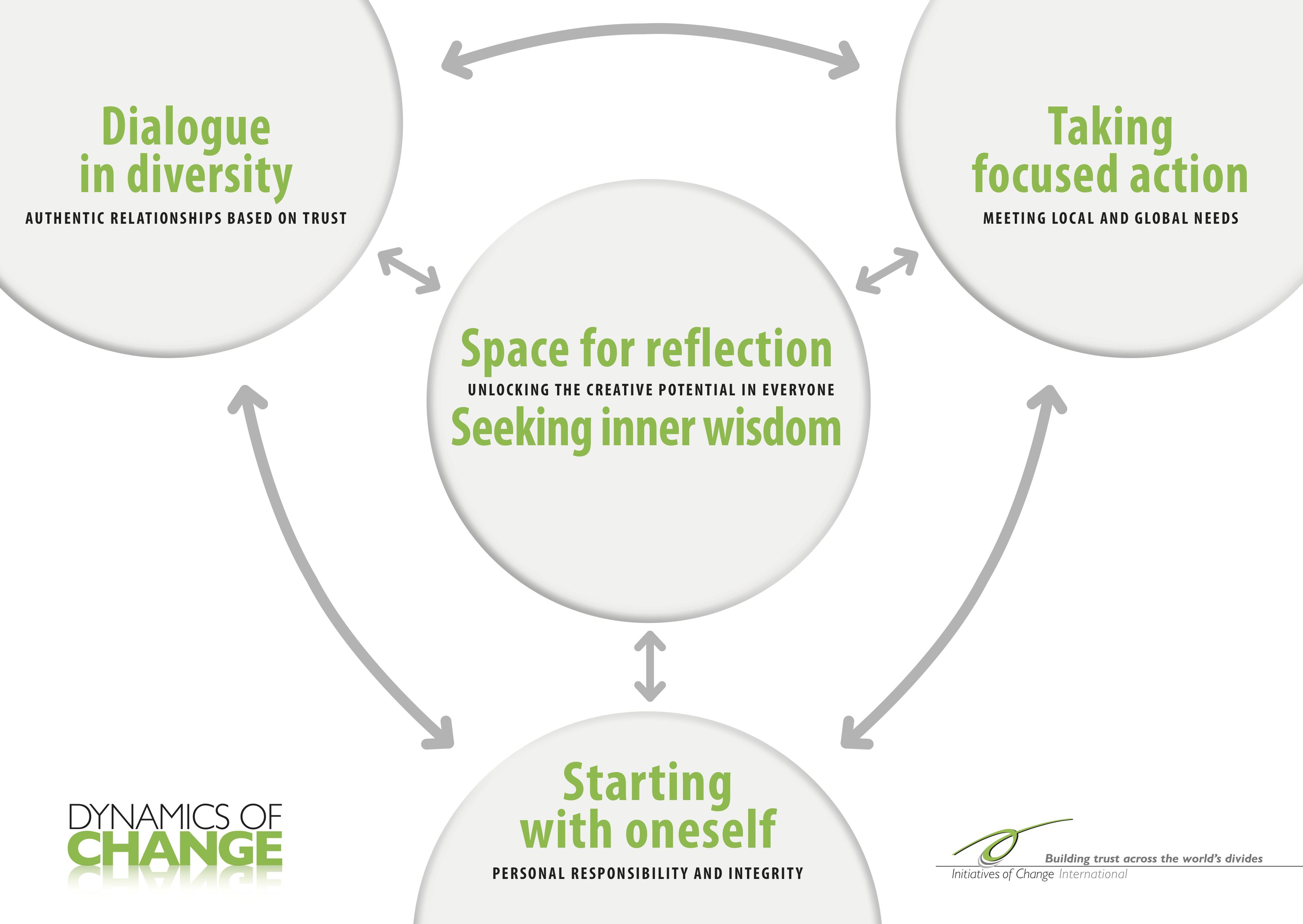 Dialogue in diversity

AUTHENTIC RELATIONSHIPS BASED ON TRUST

Taking focused action

MEETING LOCAL AND GLOBAL NEEDS

Space for reflection

UNLOCKING THE CREATIVE POTENTIAL IN EVERYONE

Seeking inner wisdom

Starting with oneself

PERSONAL RESPONSIBILITY AND INTEGRITY

DYNAMICS OF CHANGE

Building trust across the world's divides

Initiatives of Change International